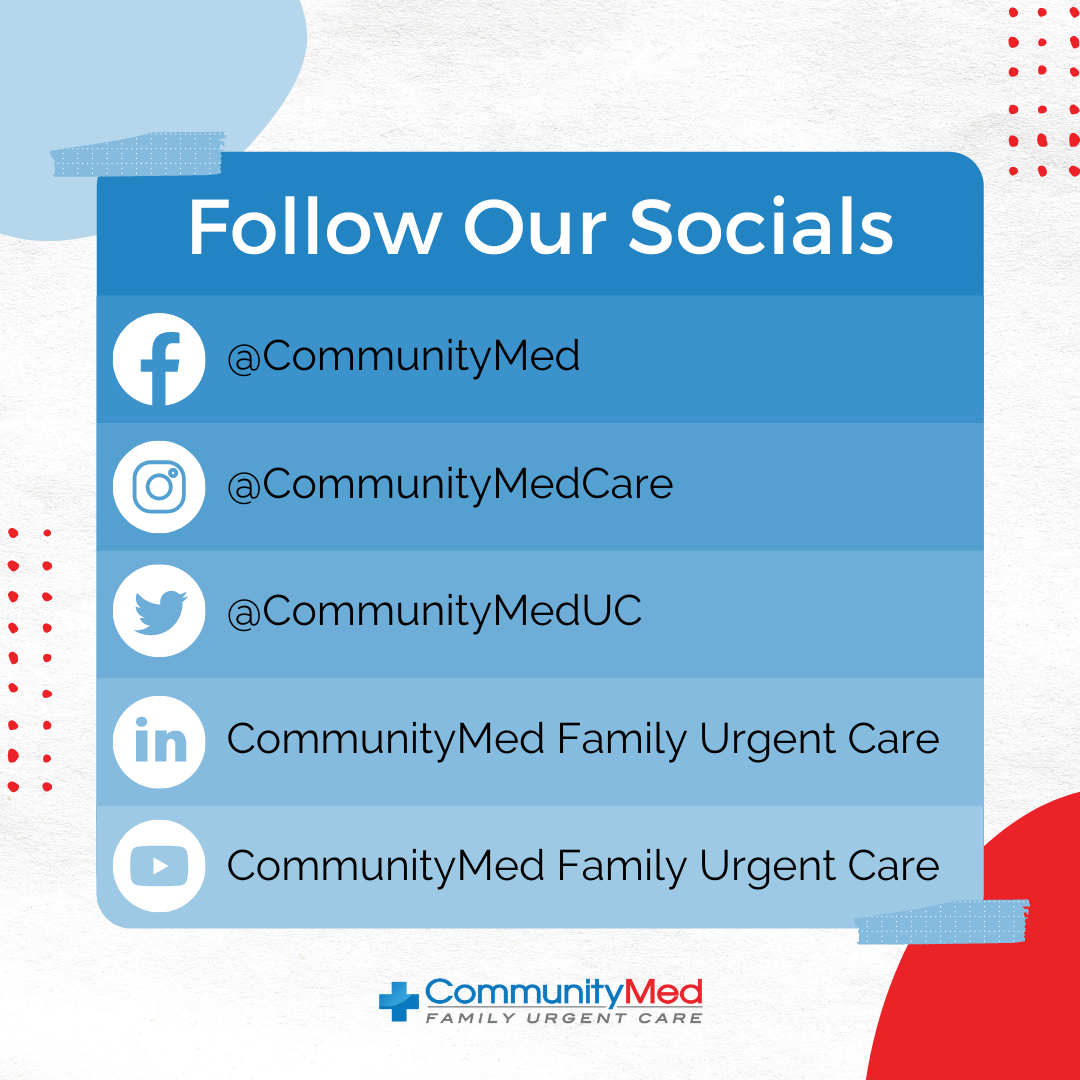 Follow Our Socials

@CommunityMed

@CommunityMedCare

@CommunityMedUC

CommunityMed Family Urgent Care

CommunityMed Family Urgent Care

CommunityMed
FAMILY URGENT CARE